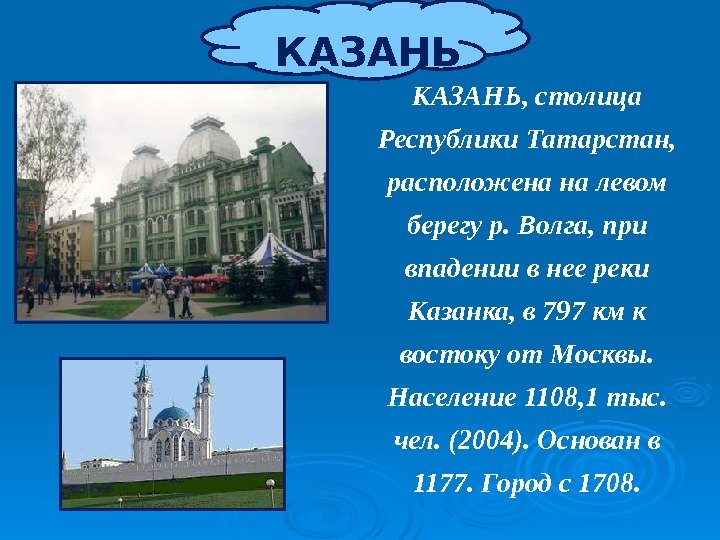 КАЗАНЬ

КАЗАНЬ, столица Республики Татарстан, расположена на левом берегу р. Волга, при впадении в нее реки Казанка, в 797 км к востоку от Москвы. Население 1108,1 тыс. чел. (2004). Основан в 1177. Город с 1708.